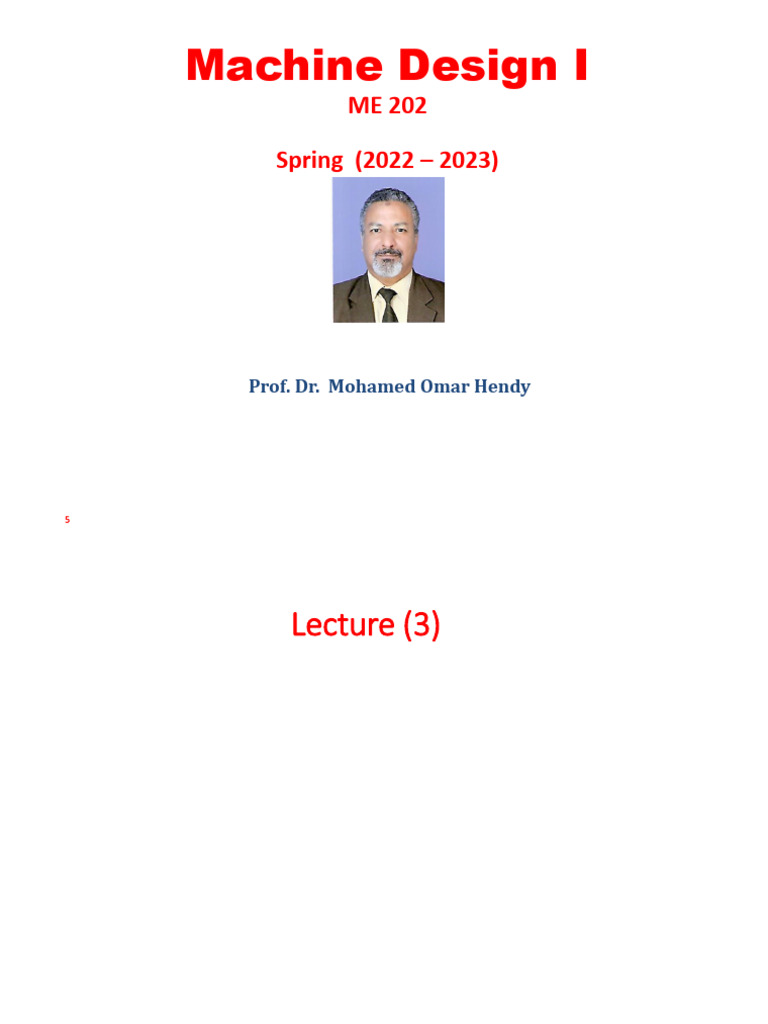 Machine Design I

ME 202

Spring (2022 – 2023)

Prof. Dr. Mohamed Omar Hendy

5

Lecture (3)